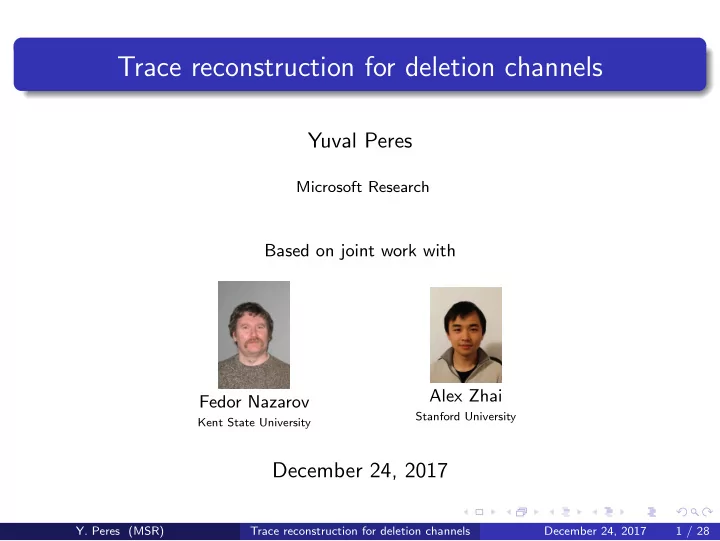 Trace reconstruction for deletion channels

Yuval Peres

Microsoft Research

Based on joint work with

Fedor Nazarov
Kent State University

Alex Zhai
Stanford University

December 24, 2017

Y. Peres (MSR) Trace reconstruction for deletion channels December 24, 2017 1 / 28